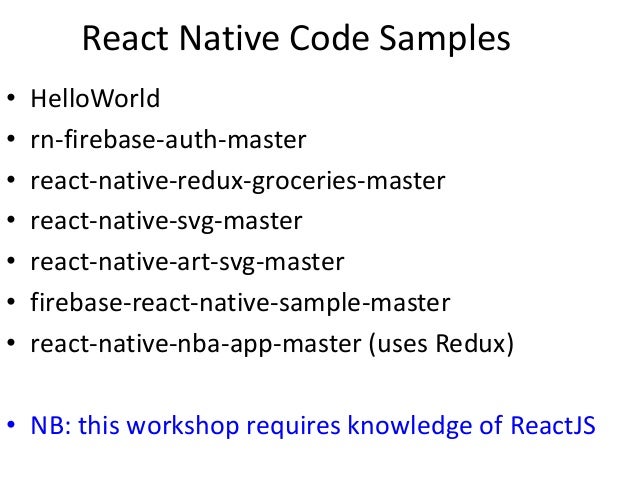 React Native Code Samples

• HelloWorld
• rn-firebase-auth-master
• react-native-redux-groceries-master
• react-native-svg-master
• react-native-art-svg-master
• firebase-react-native-sample-master
• react-native-nba-app-master (uses Redux)

• NB: this workshop requires knowledge of ReactJS